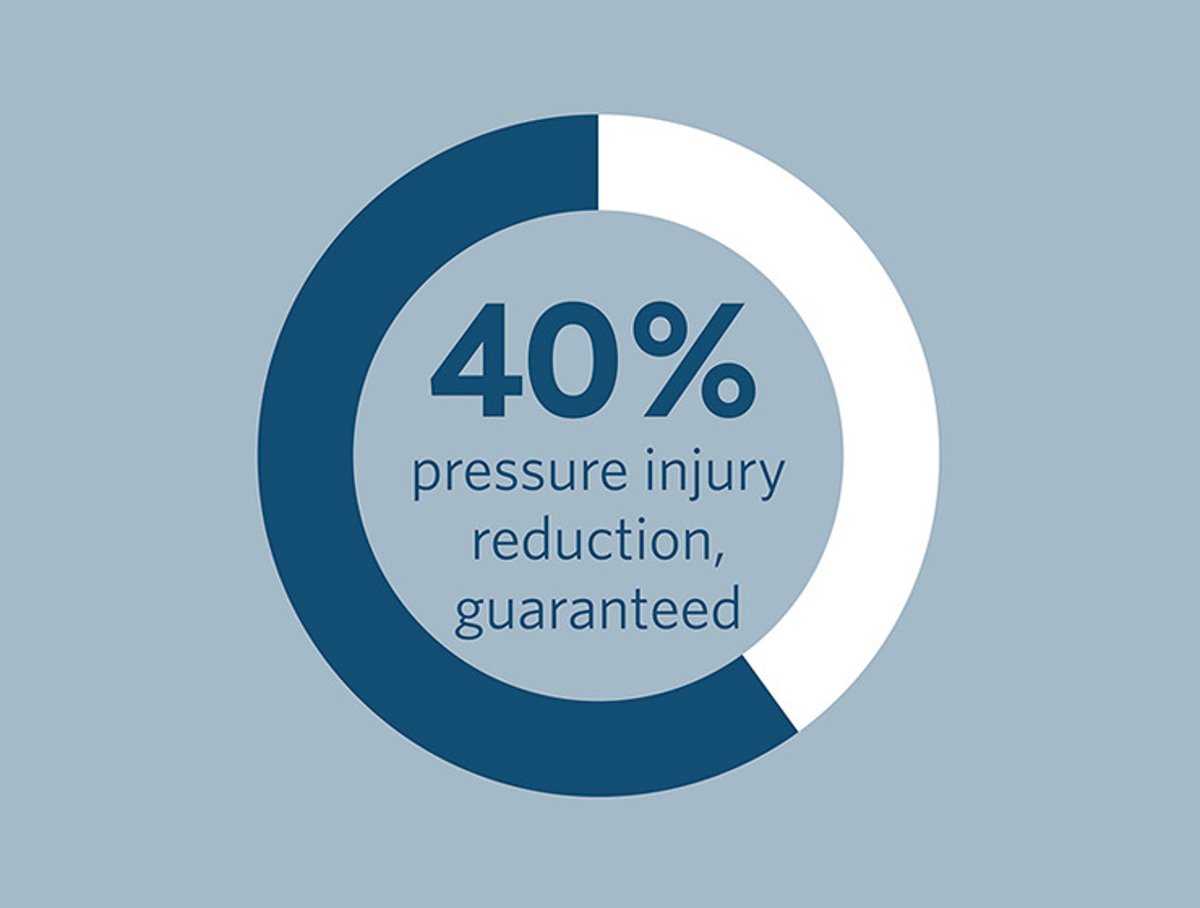 40%
pressure injury reduction, guaranteed